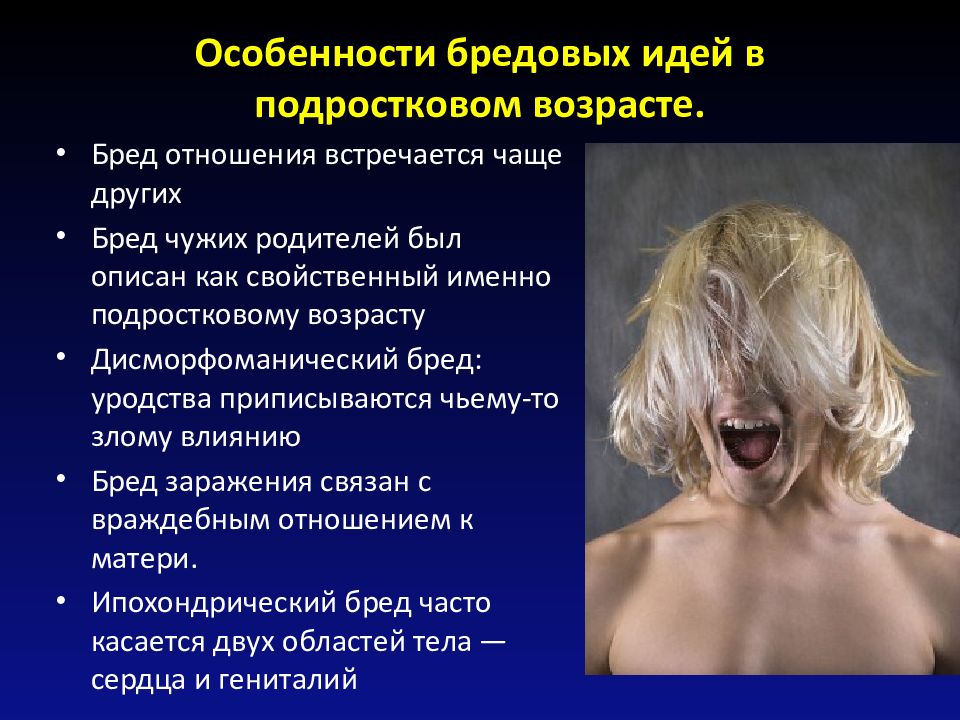 Особенности бредовых идей в подростковом возрасте.

• Бред отношения встречается чаще других
• Бред чужих родителей был описан как свойственный именно подростковому возрасту
• Дисморфоманический бред: уродства приписываются чьему-то злому влиянию
• Бред заражения связан с враждебным отношением к матери.
• Ипохондрический бред часто касается двух областей тела — сердца и гениталий